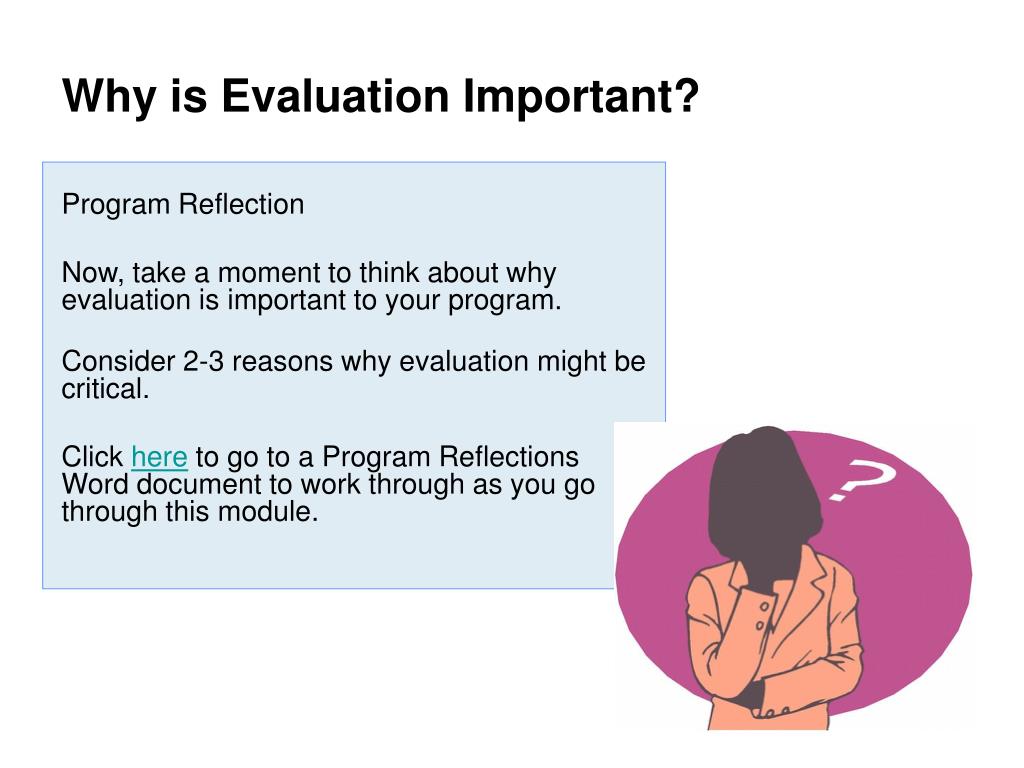 Why is Evaluation Important?

Program Reflection

Now, take a moment to think about why evaluation is important to your program.

Consider 2-3 reasons why evaluation might be critical.

Click here to go to a Program Reflections Word document to work through as you go through this module.

?